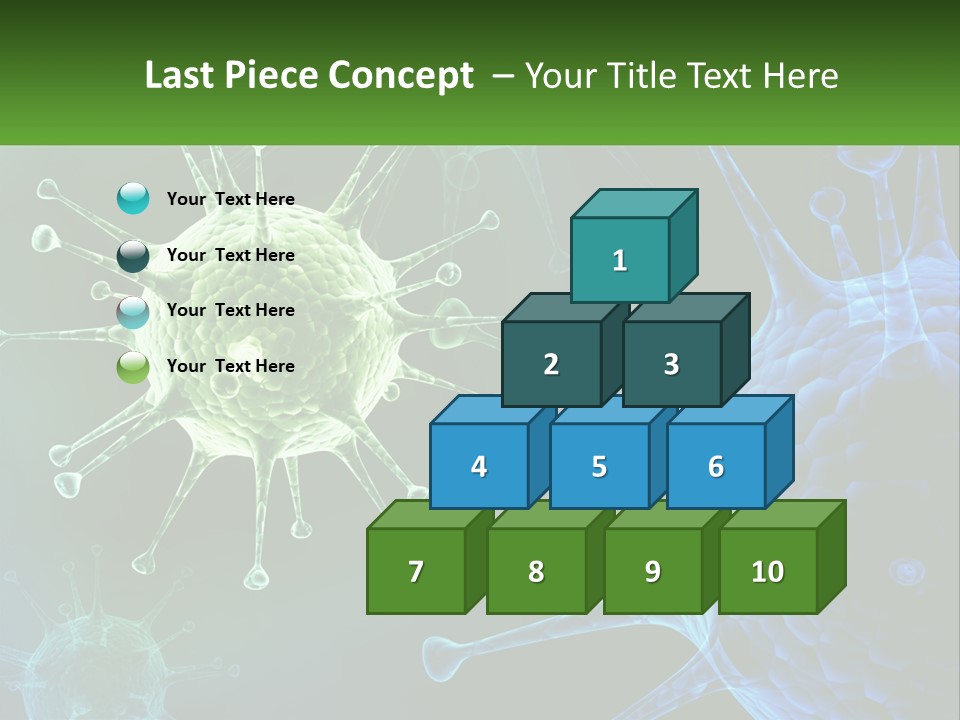 Last Piece Concept – Your Title Text Here

Your Text Here

Your Text Here

Your Text Here

Your Text Here

1

2

3

4

5

6

7

8

9

10